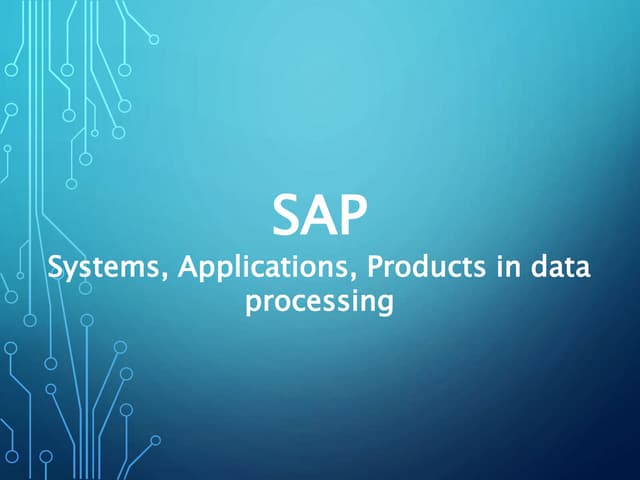 SAP

Systems, Applications, Products in data processing